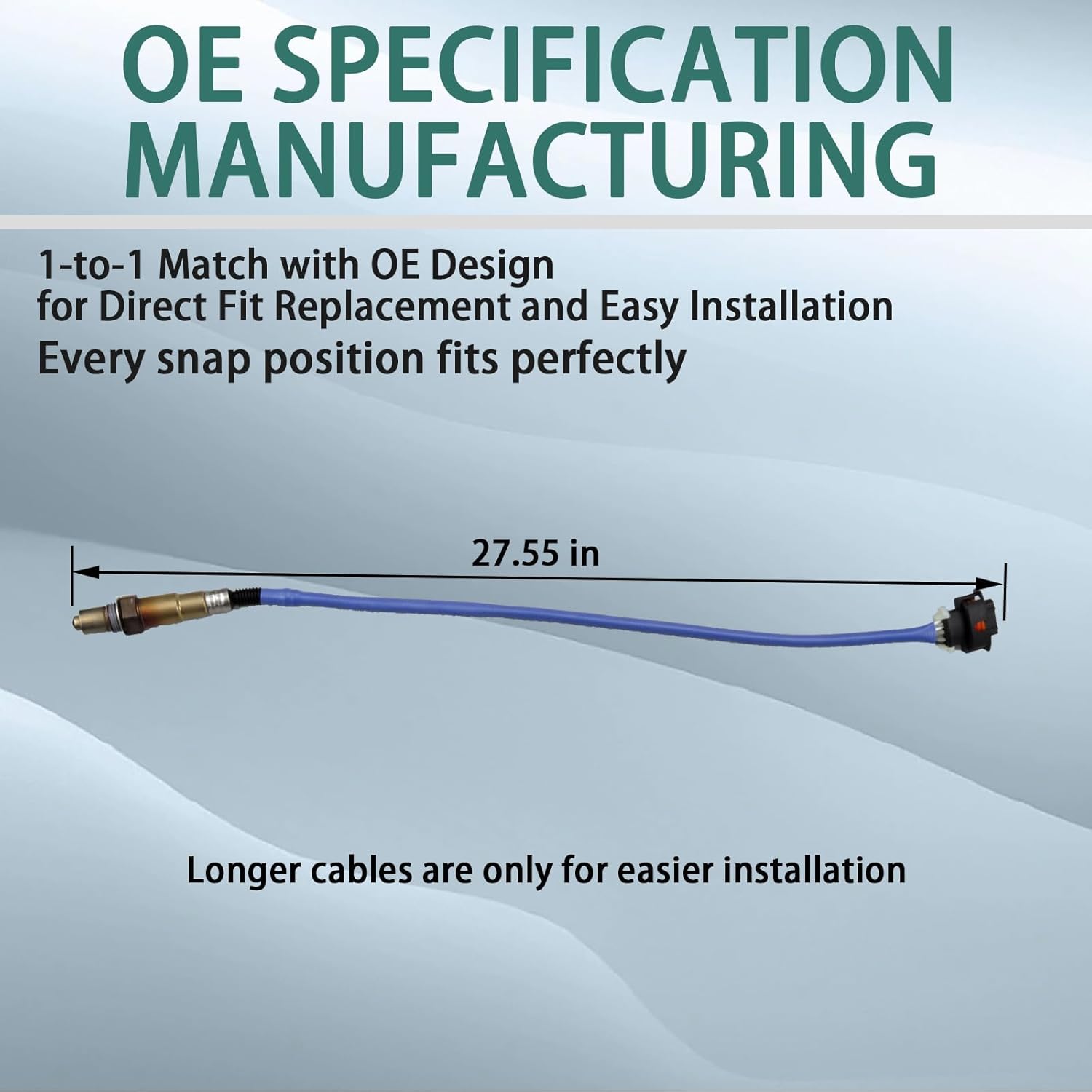 OE SPECIFICATION MANUFACTURING

1-to-1 Match with OE Design
for Direct Fit Replacement and Easy Installation
Every snap position fits perfectly

27.55 in

Longer cables are only for easier installation